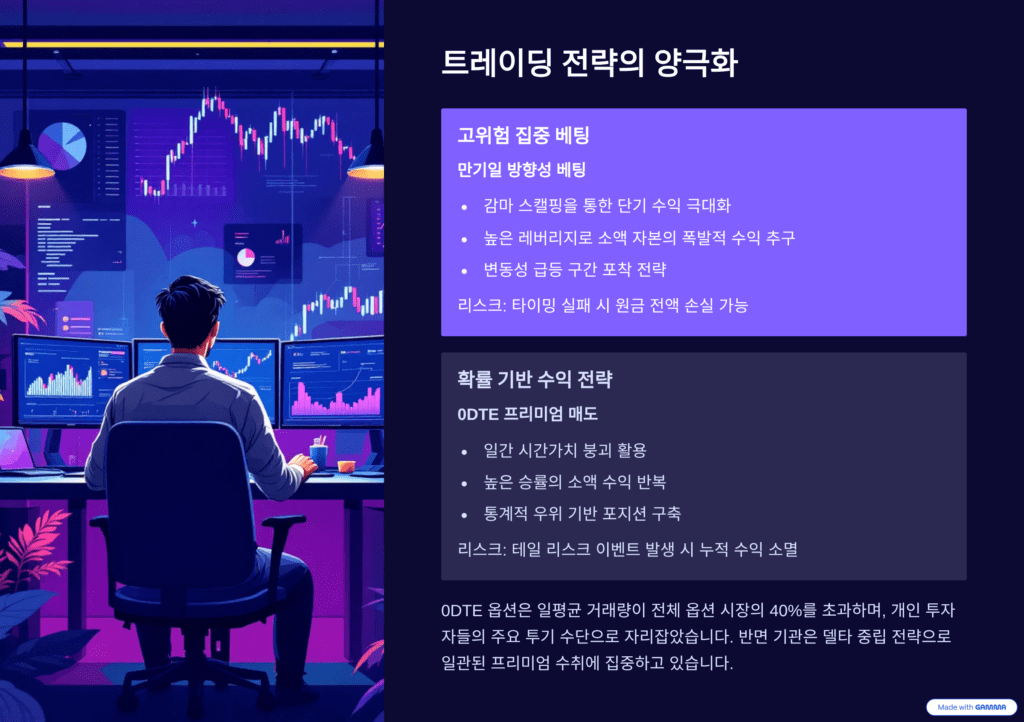 트레이딩 전략의 양극화

고위험 집중 베팅

만기일 방향성 베팅

- 감마 스캘핑을 통한 단기 수익 극대화
- 높은 레버리지로 소액 자본의 폭발적 수익 추구
- 변동성 급등 구간 포착 전략

리스크: 타이밍 실패 시 원금 전액 손실 가능

확률 기반 수익 전략

0DTE 프리미엄 매도

- 일간 시간가치 붕괴 활용
- 높은 승률의 소액 수익 반복
- 통계적 우위 기반 포지션 구축

리스크: 테일 리스크 이벤트 발생 시 누적 수익 소멸

0DTE 옵션은 일평균 거래량이 전체 옵션 시장의 40%를 초과하며, 개인 투자자들의 주요 투기 수단으로 자리잡았습니다. 반면 기관은 델타 중립 전략으로 일관된 프리미엄 수취에 집중하고 있습니다.

Made with GAMMA